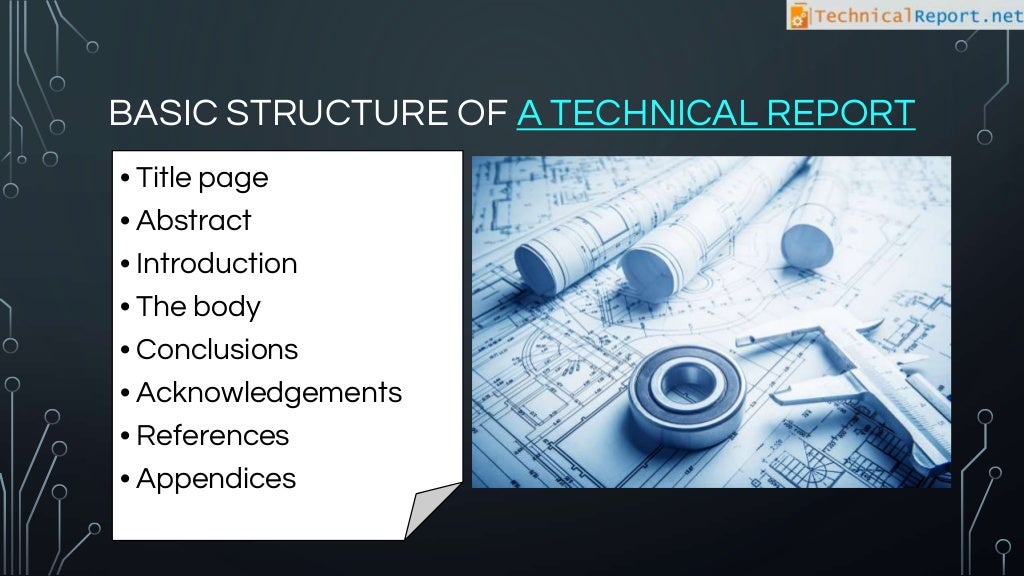 TechnicalReport.net

BASIC STRUCTURE OF A TECHNICAL REPORT

• Title page
• Abstract
• Introduction
• The body
• Conclusions
• Acknowledgements
• References
• Appendices